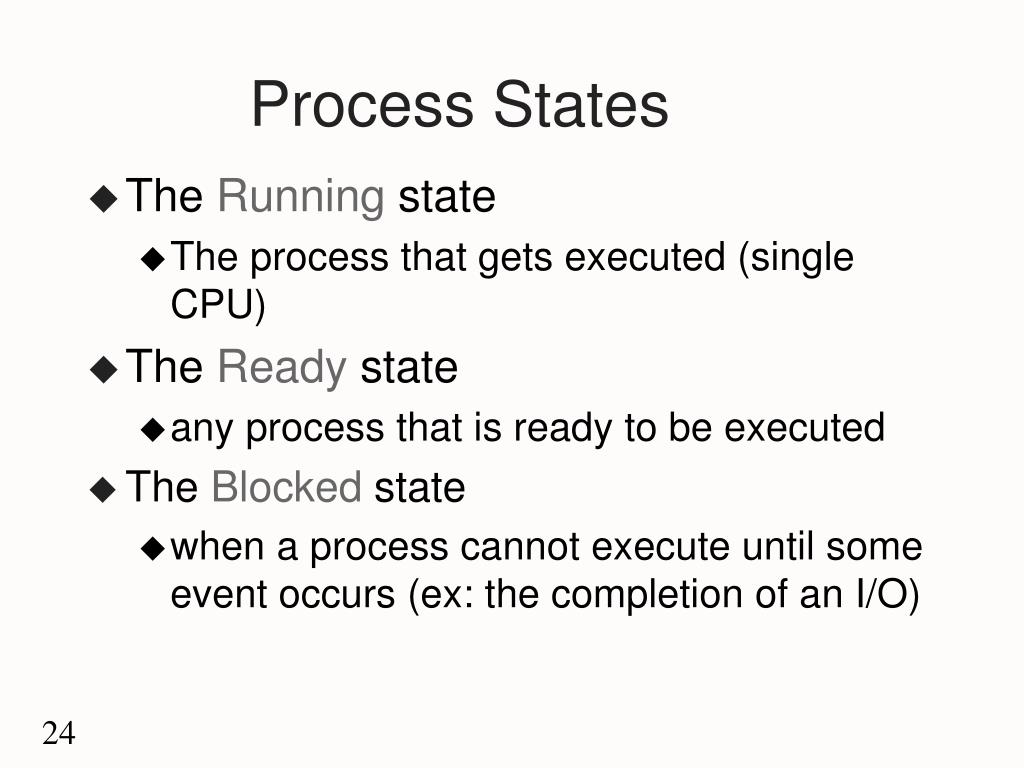 Process States

◆ The Running state
◆ The process that gets executed (single CPU)

◆ The Ready state
◆ any process that is ready to be executed

◆ The Blocked state
◆ when a process cannot execute until some event occurs (ex: the completion of an I/O)

24